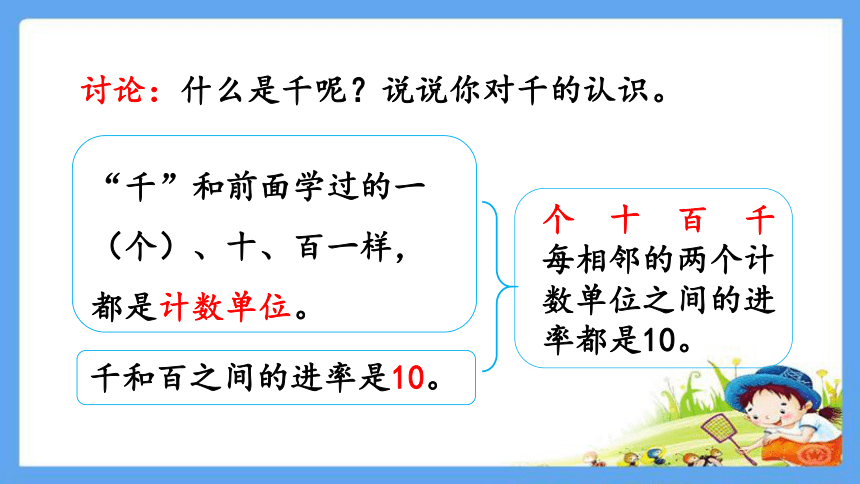 讨论：什么是千呢？说说你对千的认识。

“千”和前面学过的一（个）、十、百一样，都是计数单位。

千和百之间的进率是10。

个　十　百　千
每相邻的两个计数单位之间的进率都是10。